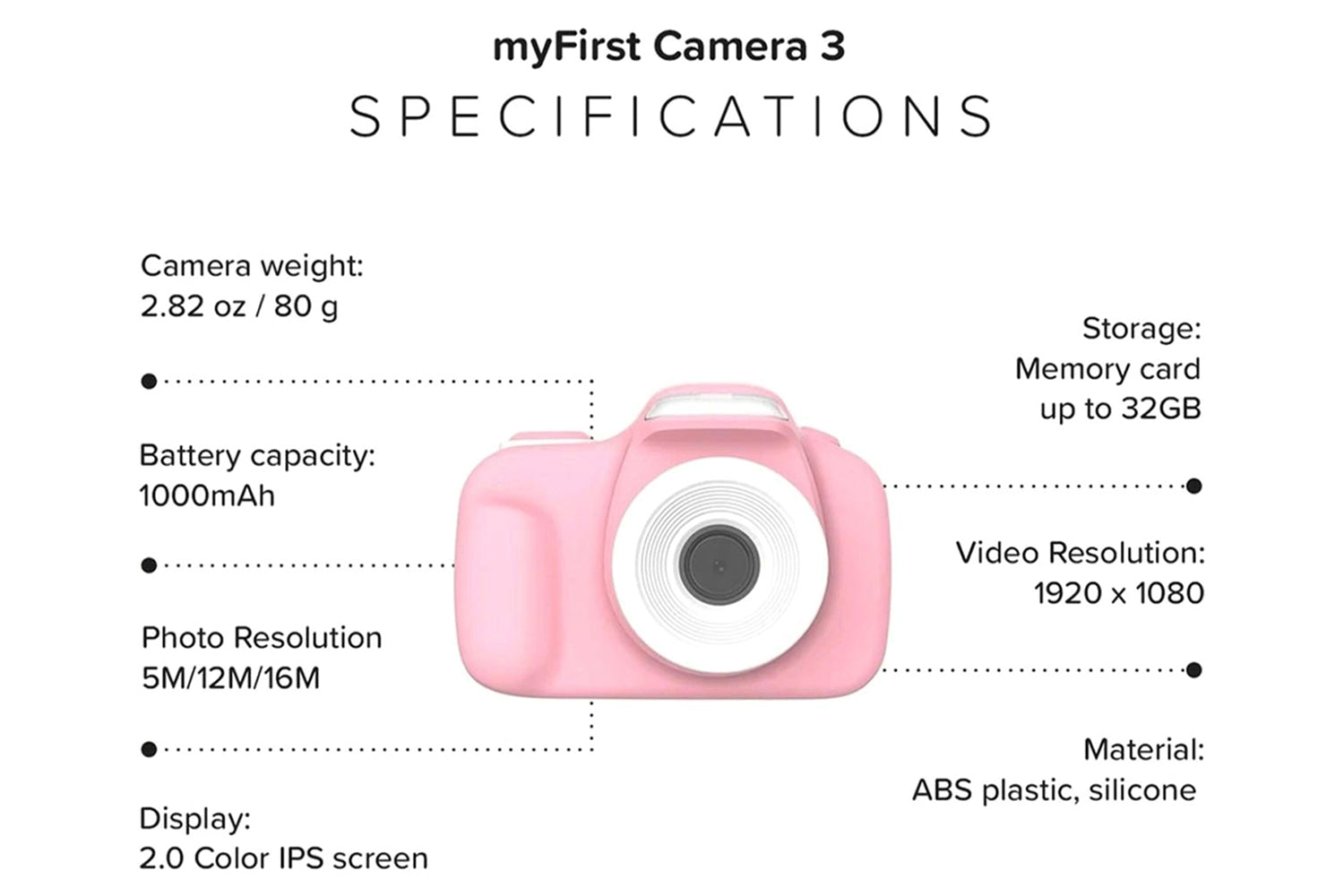 myFirst Camera 3
SPECIFICATIONS

Camera weight:
2.82 oz / 80 g

Battery capacity:
1000mAh

Photo Resolution
5M/12M/16M

Display:
2.0 Color IPS screen

Storage:
Memory card
up to 32GB

Video Resolution:
1920 x 1080

Material:
ABS plastic, silicone